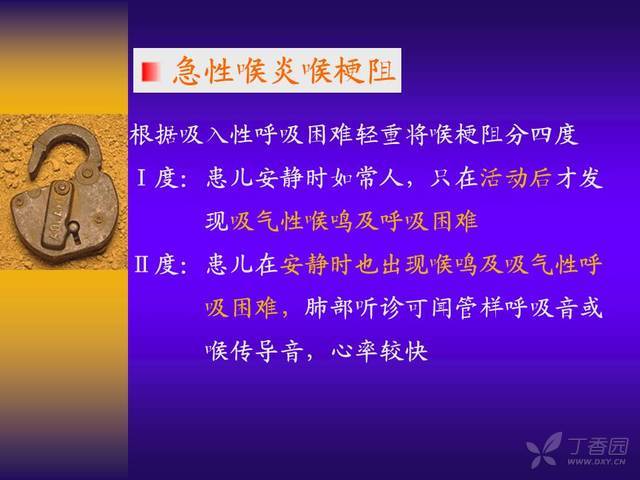 急性喉炎喉梗阻

根据吸入性呼吸困难轻重将喉梗阻分四度

Ⅰ度：患儿安静时如常人，只在活动后才发现吸气性喉鸣及呼吸困难

Ⅱ度：患儿在安静时也出现喉鸣及吸气性呼吸困难，肺部听诊可闻管样呼吸音或喉传导音，心率较快

丁香园
WWW.DXY.CN